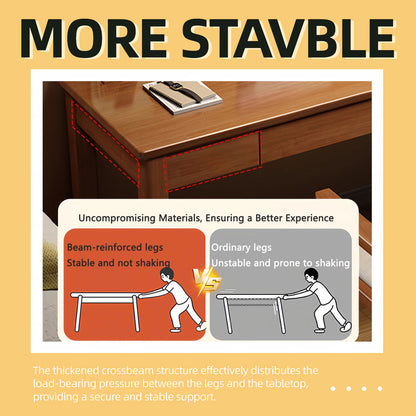 MORE STAVBLE

Uncompromising Materials, Ensuring a Better Experience

Beam-reinforced legs
Stable and not shaking

VS

Ordinary legs
Unstable and prone to shaking

The thickened crossbeam structure effectively distributes the load-bearing pressure between the legs and the tabletop, providing a secure and stable support.